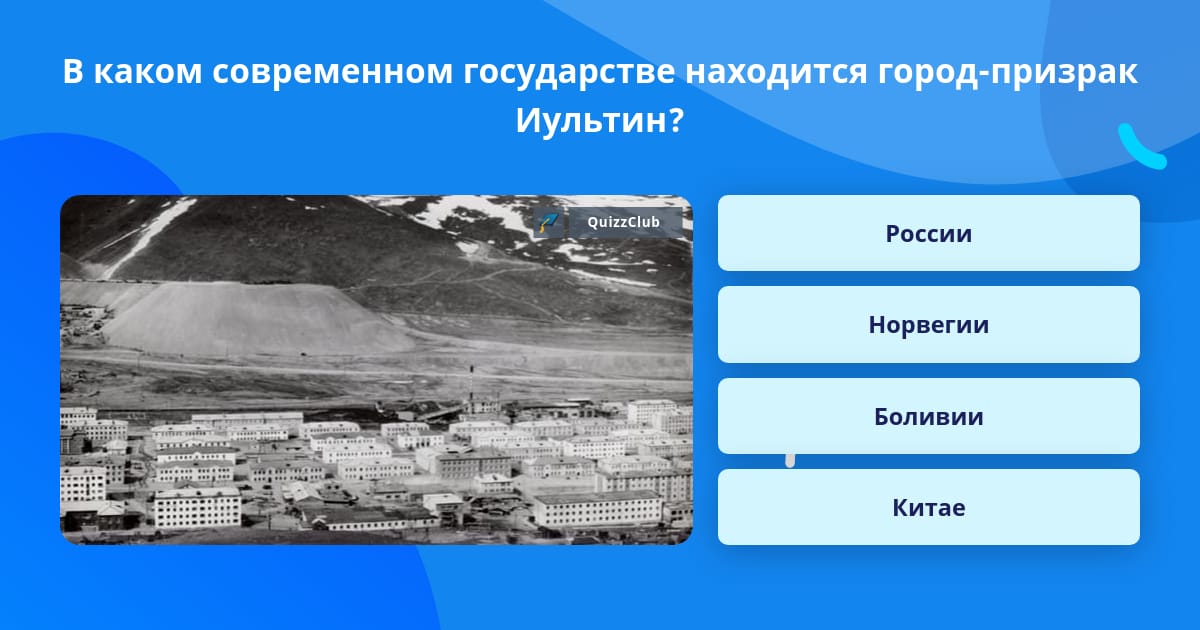 В каком современном государстве находится город-призрак Иультин?

QuizzClub

России

Норвегии

Боливии

Китае